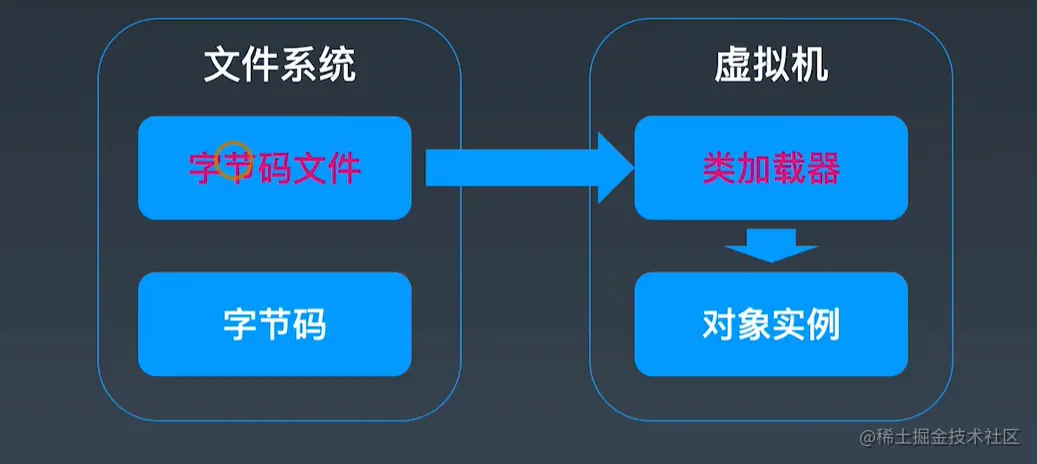 文件系统

字节码文件

字节码

虚拟机

类加载器

对象实例

@稀土掘金技术社区